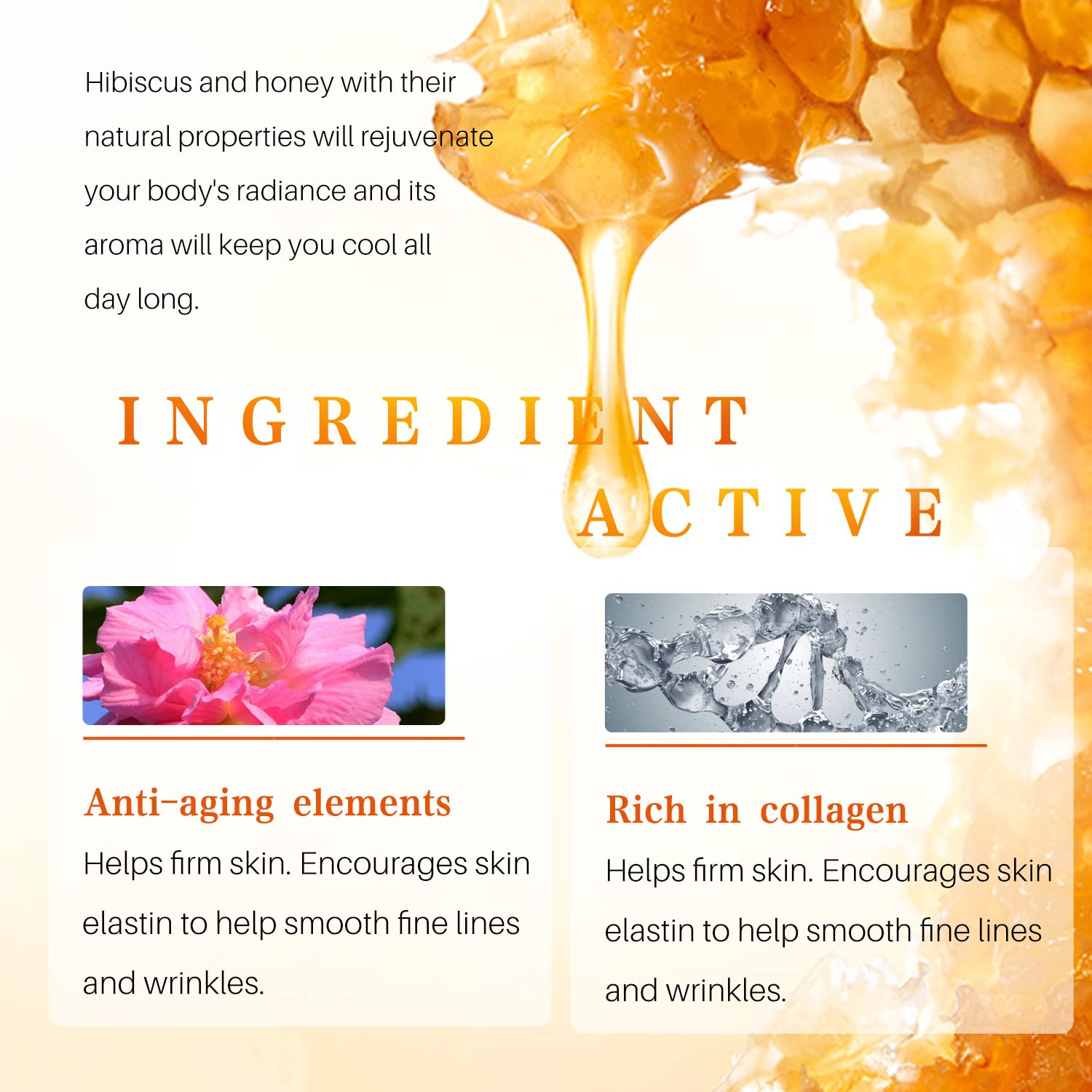 Hibiscus and honey with their natural properties will rejuvenate your body's radiance and its aroma will keep you cool all day long.

INGREDIENT

ACTIVE

Anti-aging elements

Helps firm skin. Encourages skin elastin to help smooth fine lines and wrinkles.

Rich in collagen

Helps firm skin. Encourages skin elastin to help smooth fine lines and wrinkles.